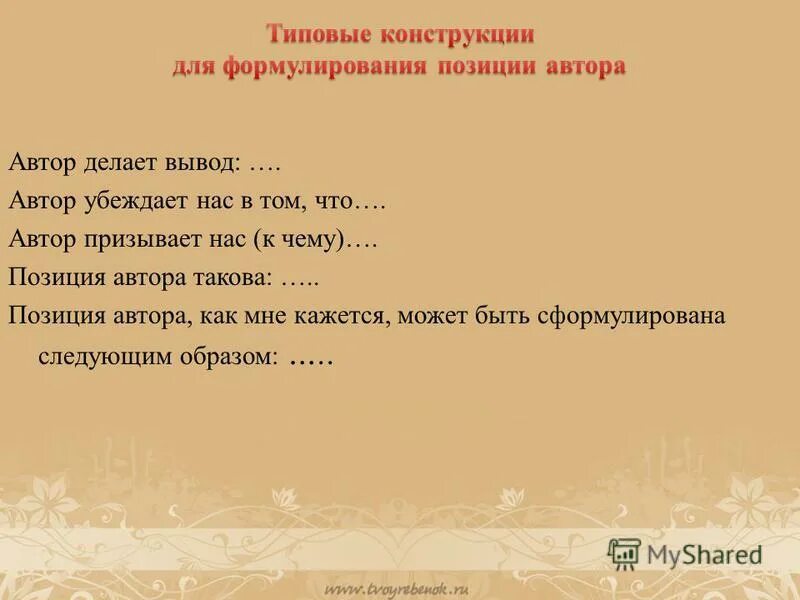 Типовые конструкции
для формулирования позиции автора

Автор делает вывод: ….
Автор убеждает нас в том, что….
Автор призывает нас (к чему)….
Позиция автора такова: …..
Позиция автора, как мне кажется, может быть сформулирована следующим образом: …..

MyShared

www.tvoyrebenok.ru